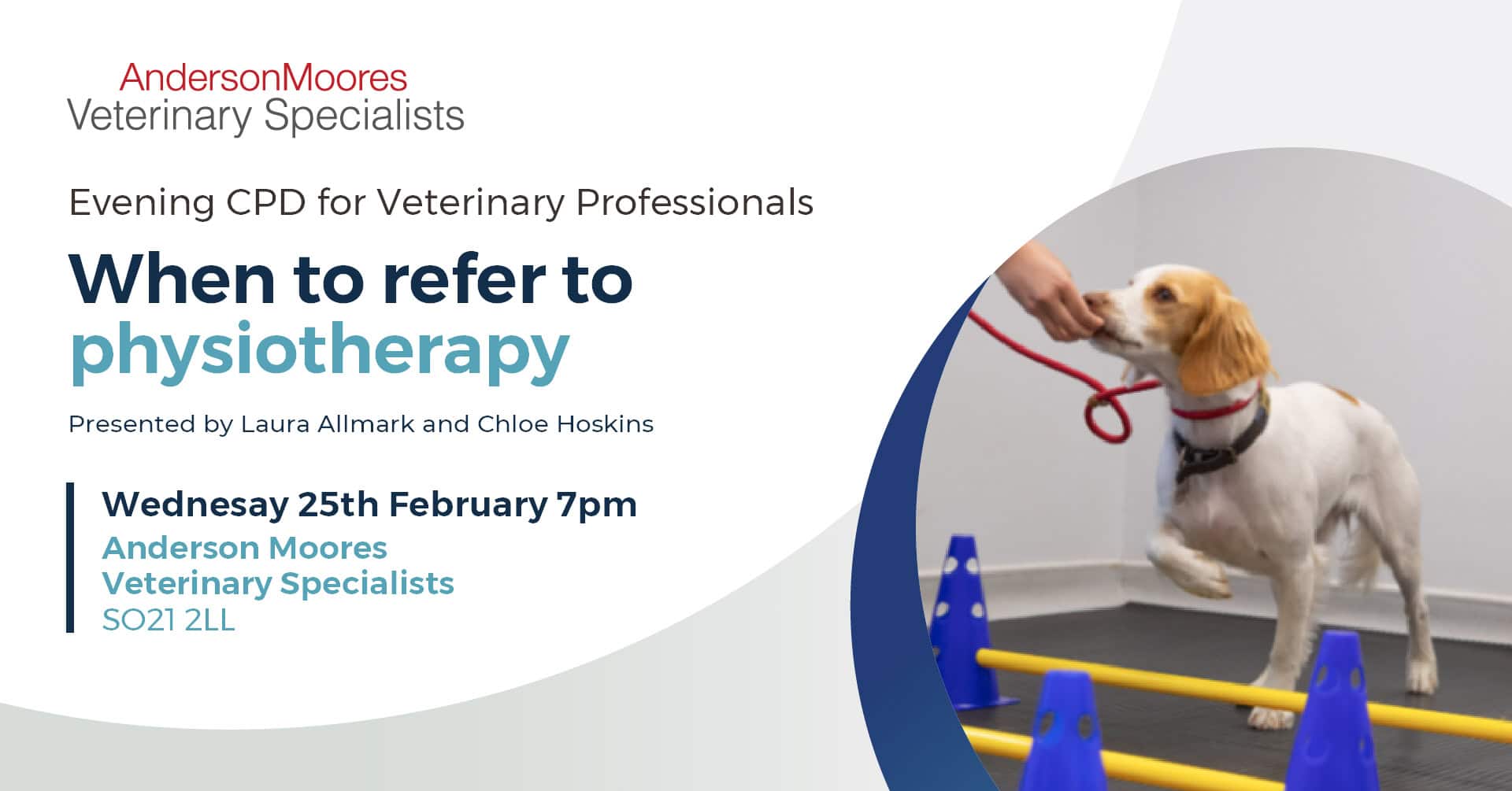 AndersonMoores
Veterinary Specialists

Evening CPD for Veterinary Professionals

When to refer to physiotherapy

Presented by Laura Allmark and Chloe Hoskins

Wednesay 25th February 7pm
Anderson Moores
Veterinary Specialists
SO21 2LL